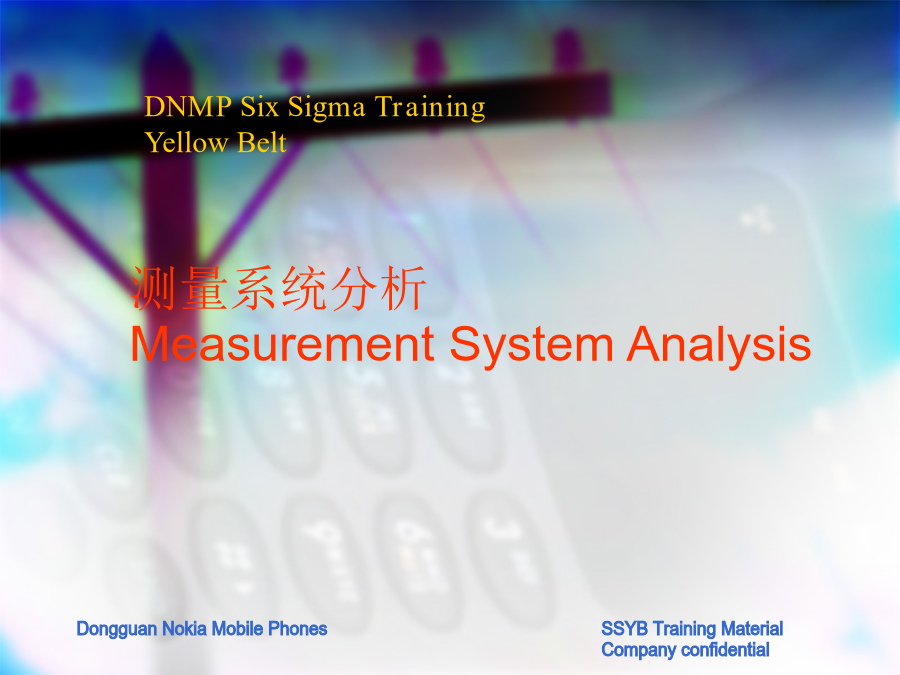 DNMP Six Sigma Training
Yellow Belt

测量系统分析
Measurement System Analysis

Dongguan Nokia Mobile Phones

SSYB Training Material
Company confidential